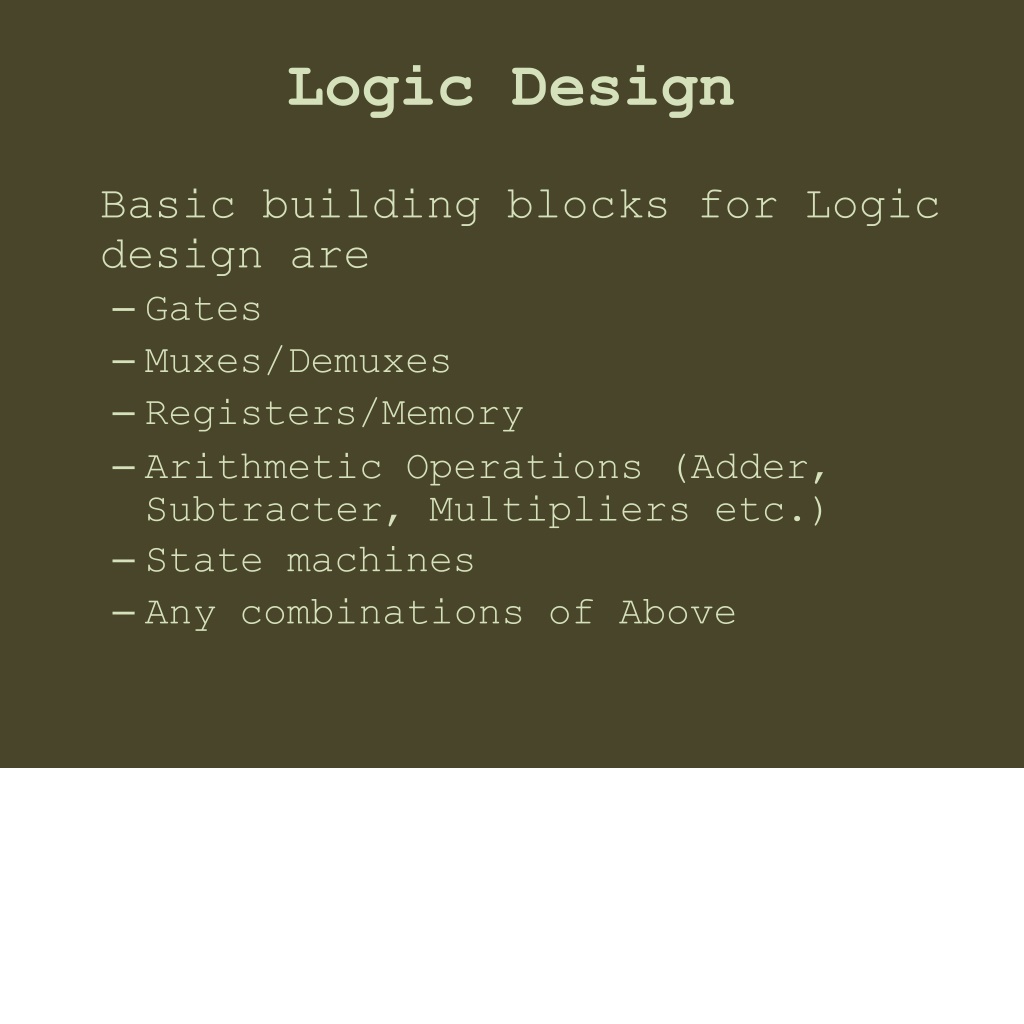 Logic Design

Basic building blocks for Logic design are

– Gates
– Muxes/Demuxes
– Registers/Memory
– Arithmetic Operations (Adder, Subtracter, Multipliers etc.)
– State machines
– Any combinations of Above